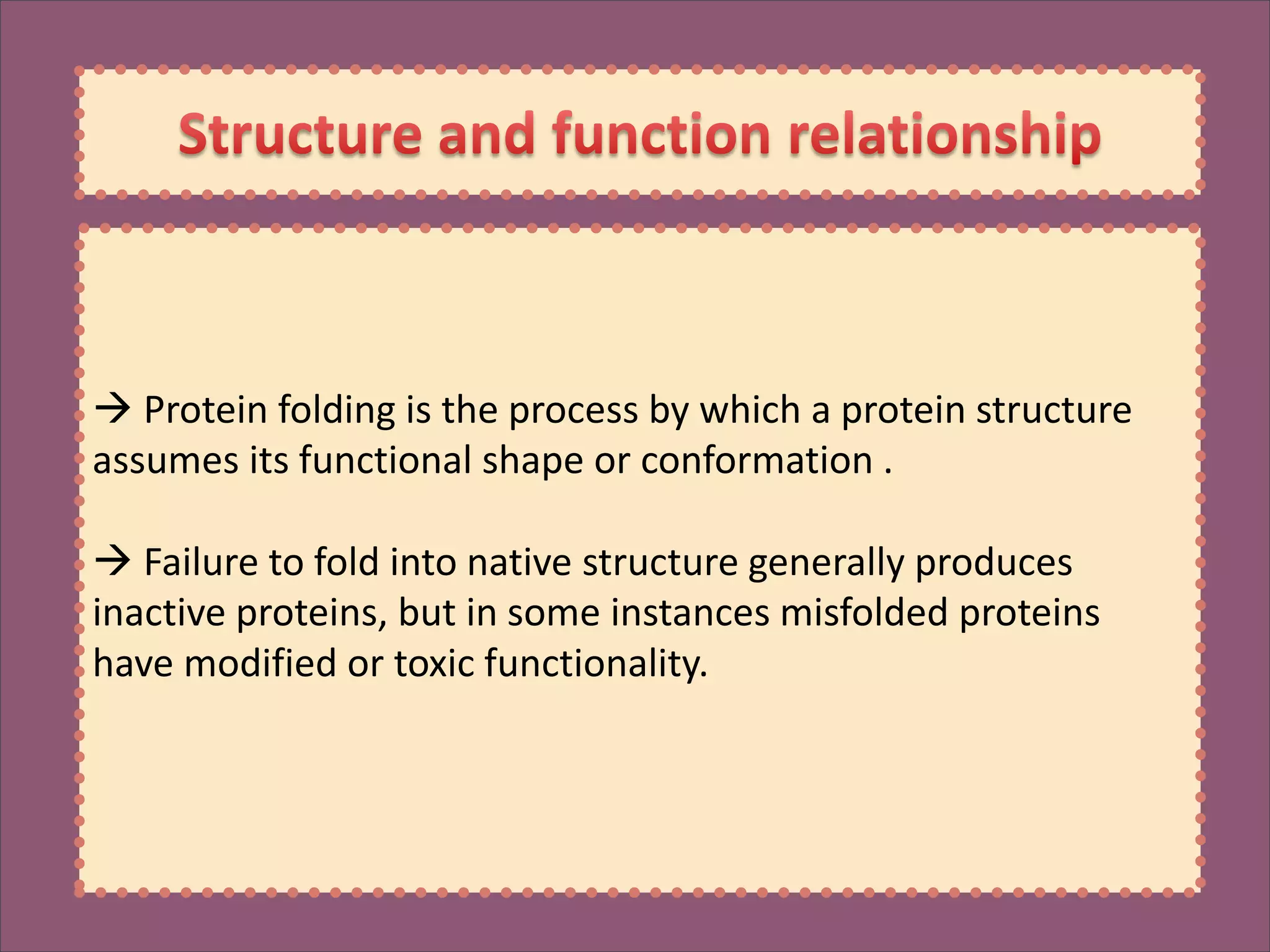 Structure and function relationship

→ Protein folding is the process by which a protein structure assumes its functional shape or conformation .

→ Failure to fold into native structure generally produces inactive proteins, but in some instances misfolded proteins have modified or toxic functionality.